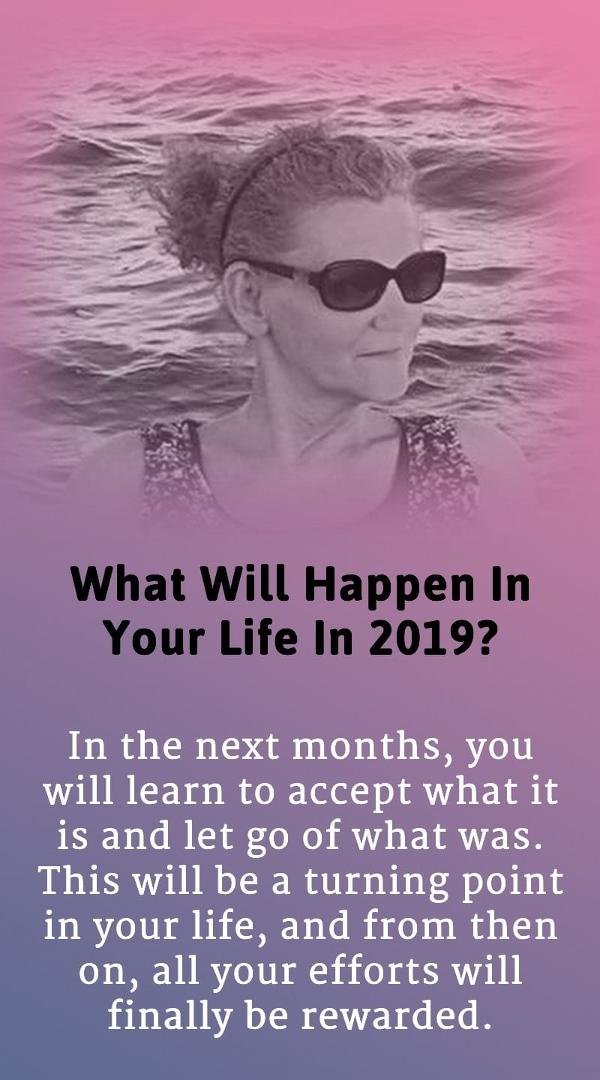 What Will Happen In Your Life In 2019?

In the next months, you will learn to accept what it is and let go of what was. This will be a turning point in your life, and from then on, all your efforts will finally be rewarded.